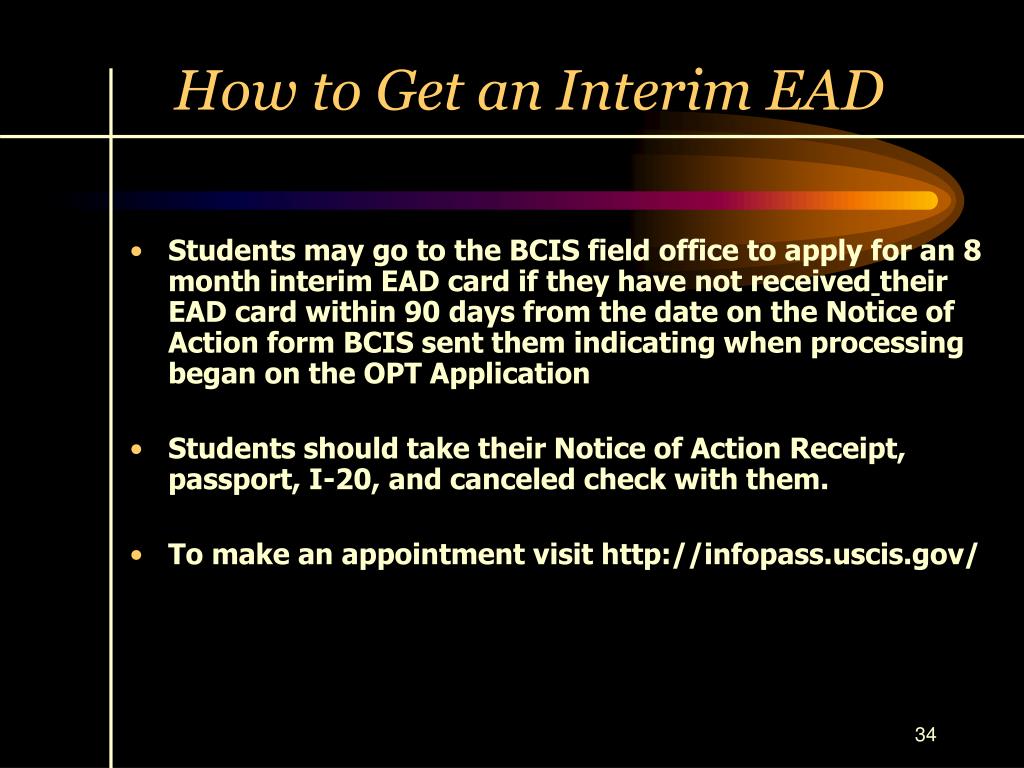 How to Get an Interim EAD

• Students may go to the BCIS field office to apply for an 8 month interim EAD card if they have not received their EAD card within 90 days from the date on the Notice of Action form BCIS sent them indicating when processing began on the OPT Application

• Students should take their Notice of Action Receipt, passport, I-20, and canceled check with them.

• To make an appointment visit http://infopass.uscis.gov/

34